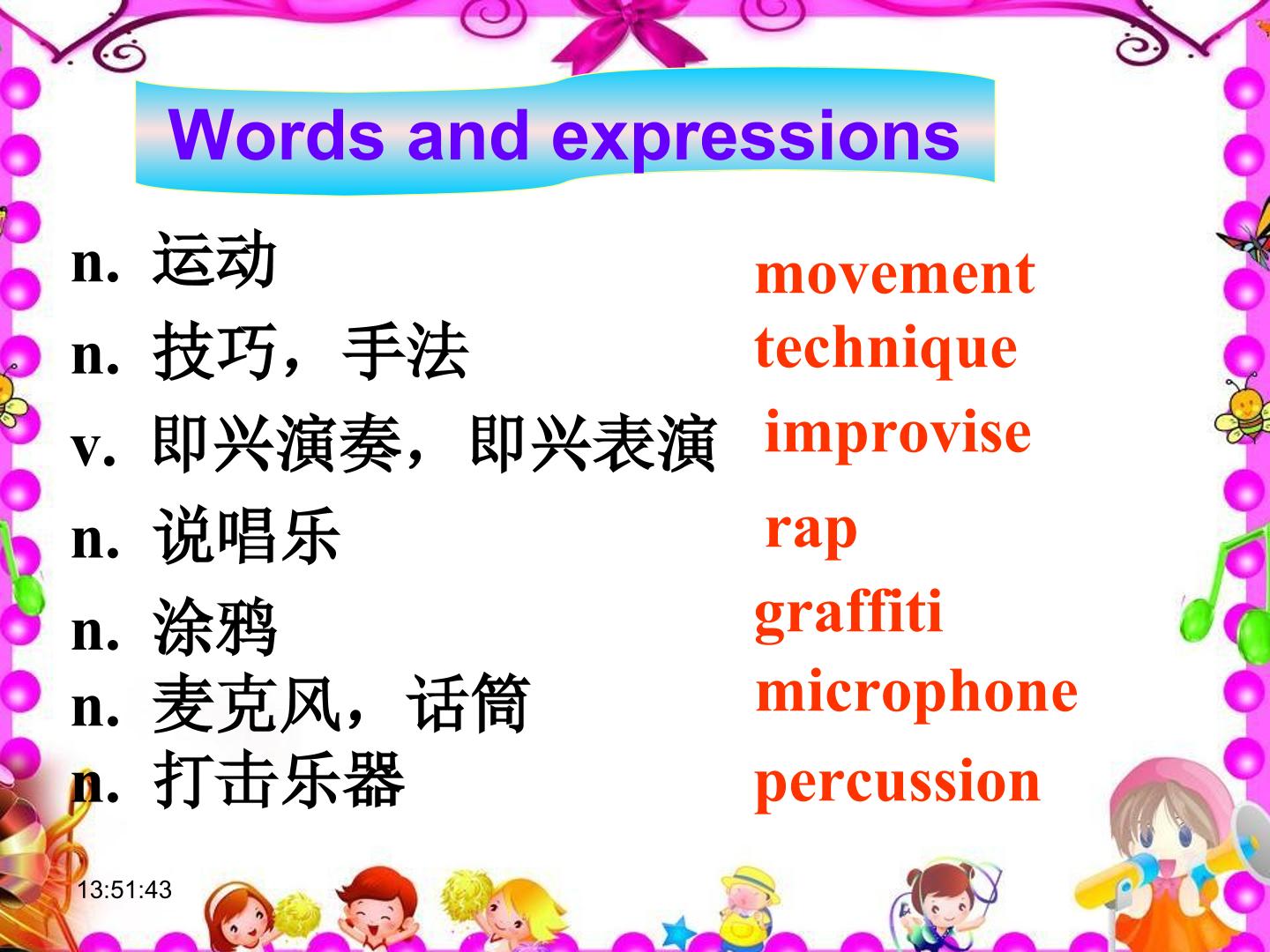 Words and expressions

n. 运动

n. 技巧，手法

v. 即兴演奏，即兴表演

n. 说唱乐

n. 涂鸦

n. 麦克风，话筒

n. 打击乐器

movement

technique

improvise

rap

graffiti

microphone

percussion

13:51:43